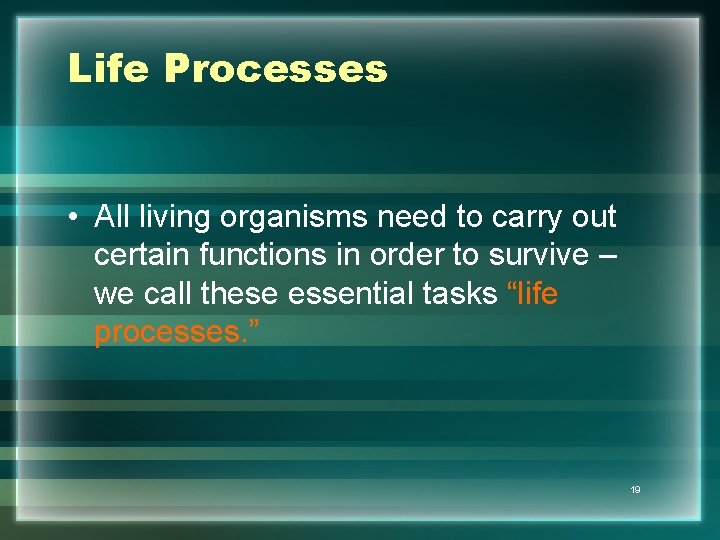 Life Processes

• All living organisms need to carry out certain functions in order to survive – we call these essential tasks “life processes.”

19